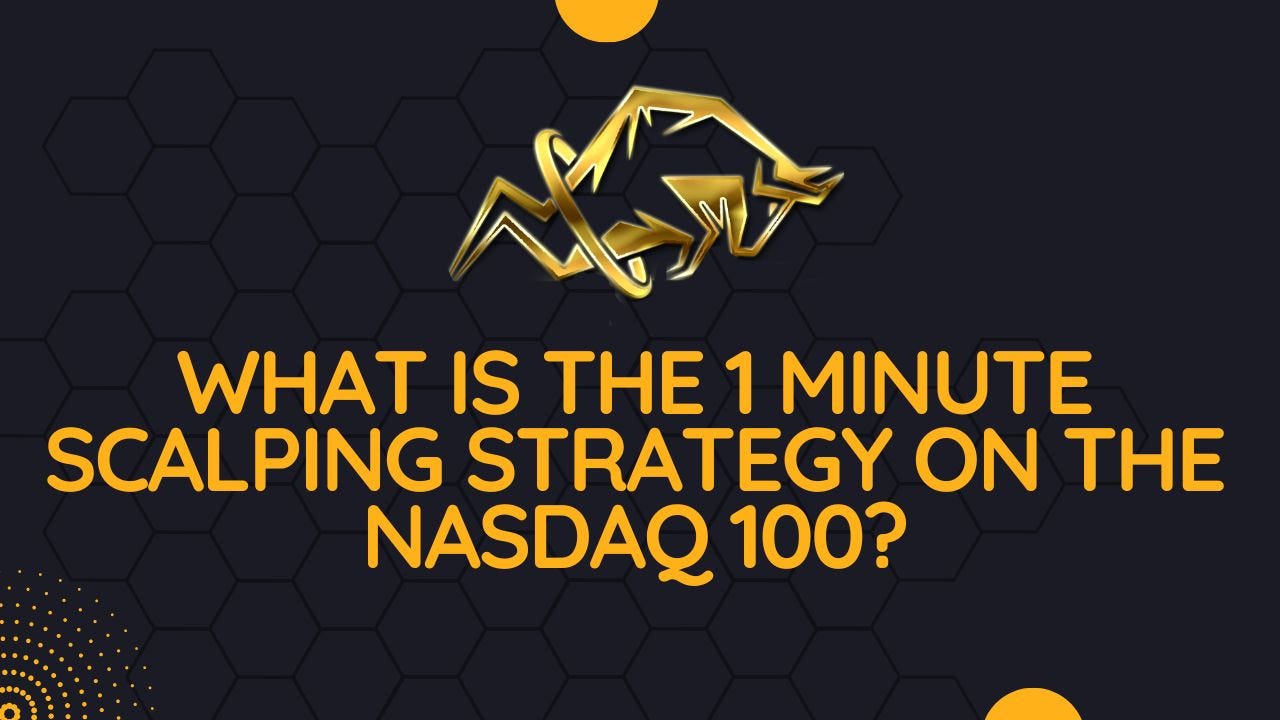 WHAT IS THE 1 MINUTE SCALPING STRATEGY ON THE NASDAQ 100?